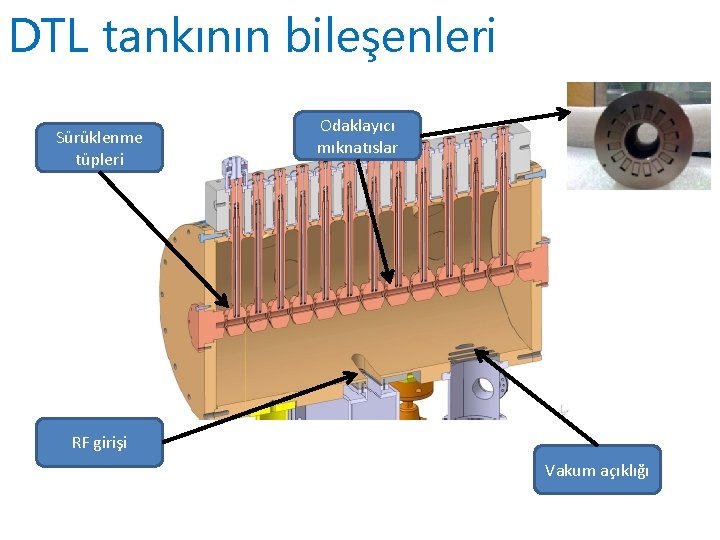 DTL tankının bileşenleri

Sürüklenme tüpleri

Odaklayıcı mıknatıslar

RF girişi

Vakum açıklığı